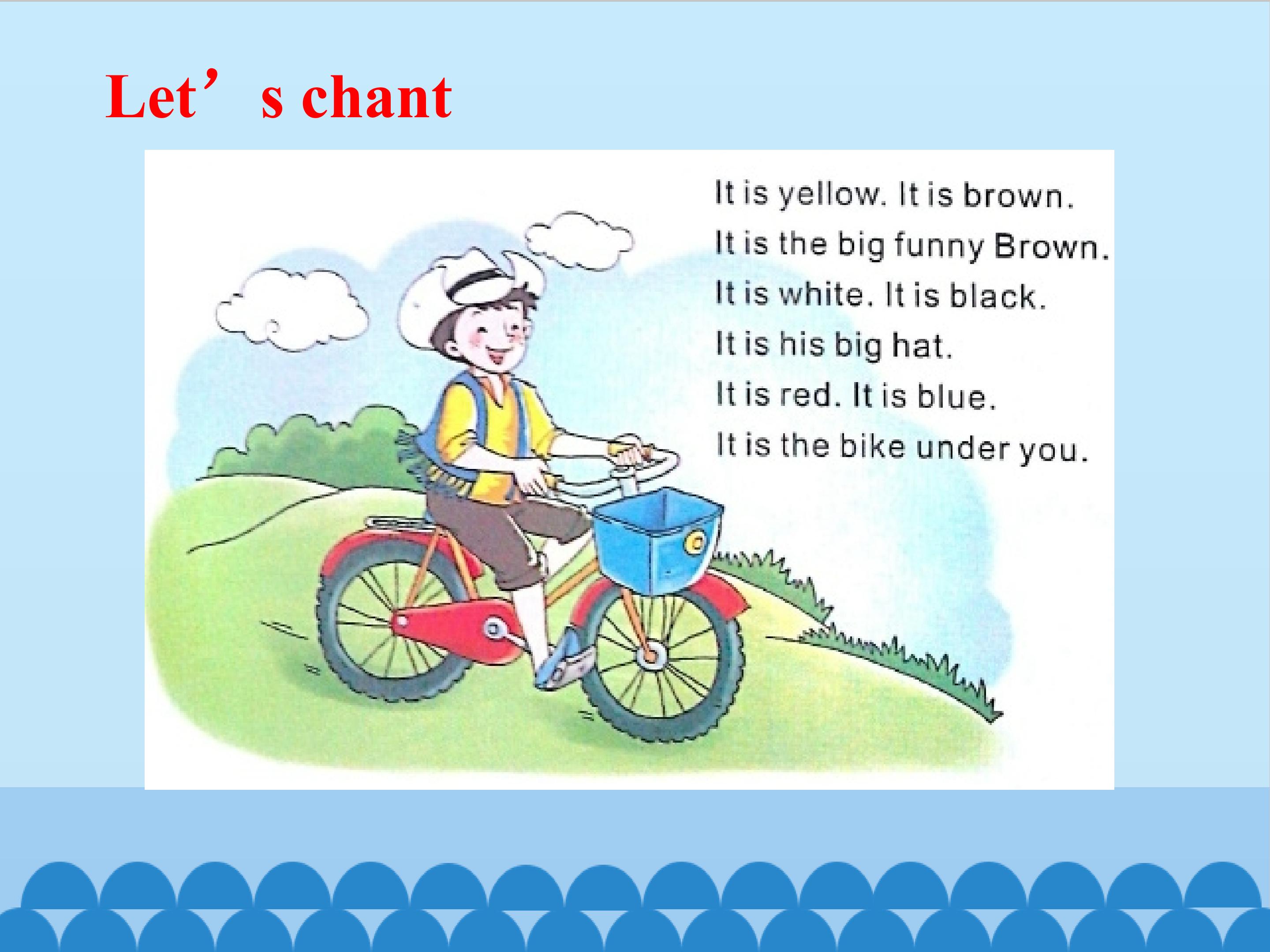 Let’s chant

It is yellow. It is brown.
It is the big funny Brown.
It is white. It is black.
It is his big hat.
It is red. It is blue.
It is the bike under you.